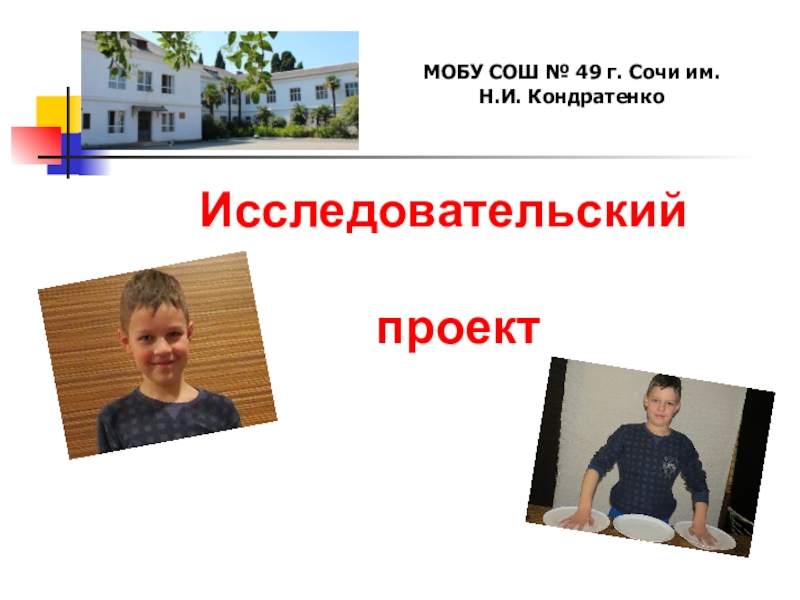 МОБУ СОШ № 49 г. Сочи им. Н.И. Кондратенко

Исследовательский

проект